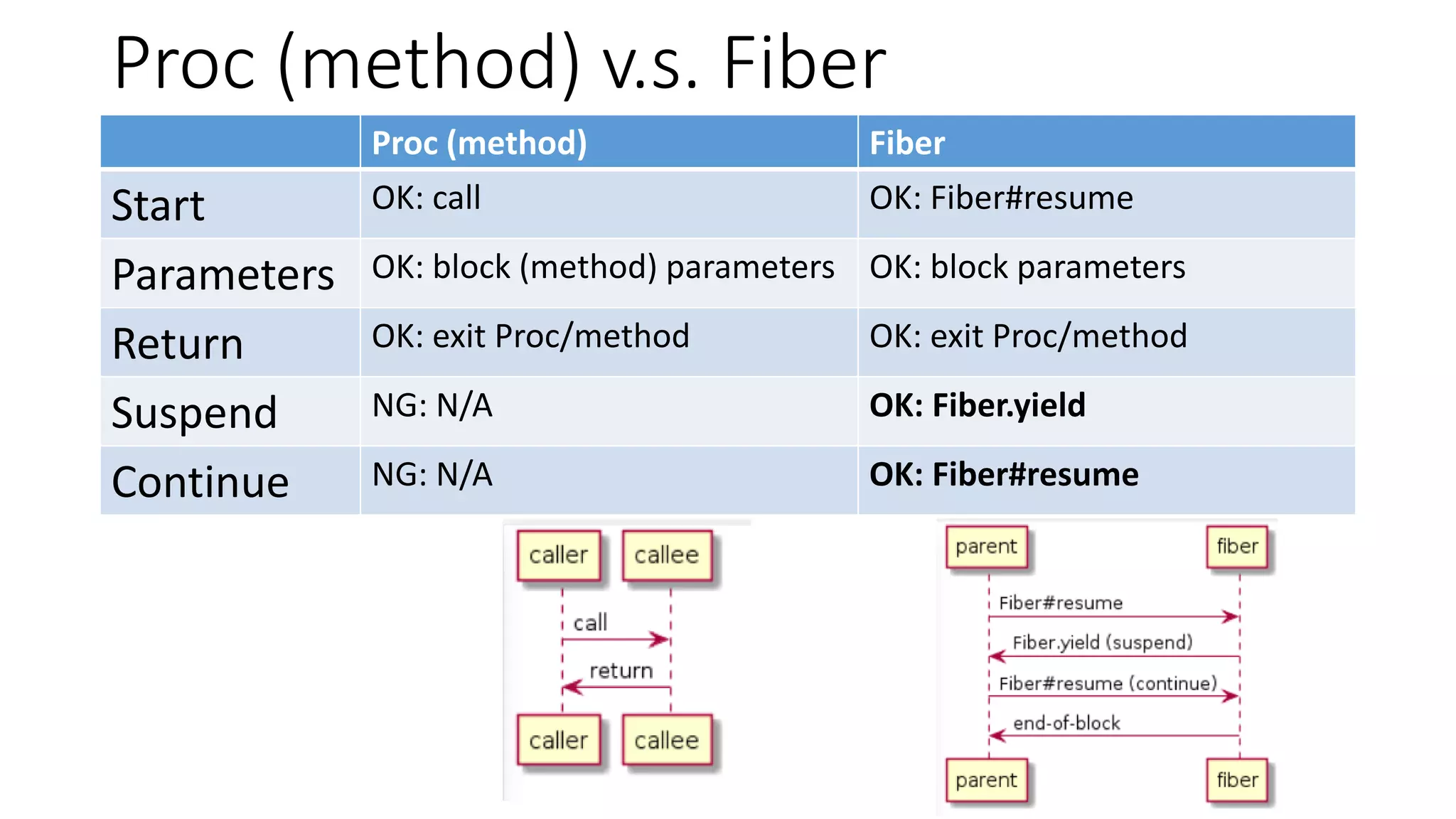 Proc (method) v.s. Fiber

| | Proc (method) | Fiber |
|---|---|---|
| Start | OK: call | OK: Fiber#resume |
| Parameters | OK: block (method) parameters | OK: block parameters |
| Return | OK: exit Proc/method | OK: exit Proc/method |
| Suspend | NG: N/A | **OK: Fiber.yield** |
| Continue | NG: N/A | **OK: Fiber#resume** |

caller
callee
call
return
caller
callee

parent
fiber
Fiber#resume
Fiber.yield (suspend)
Fiber#resume (continue)
end-of-block
parent
fiber